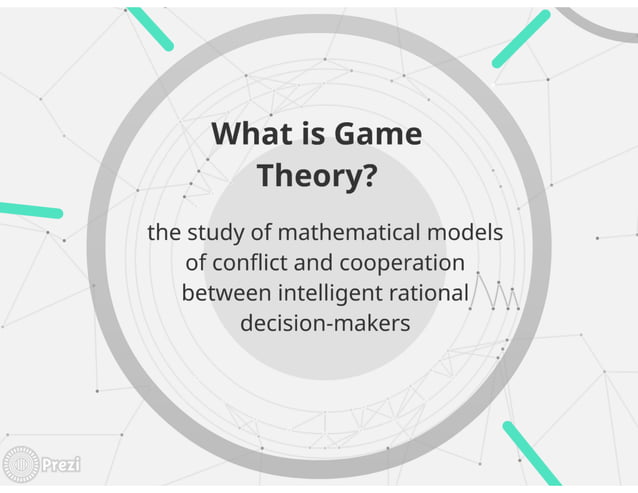 What is Game Theory?

the study of mathematical models of conflict and cooperation between intelligent rational decision-makers

Prezi